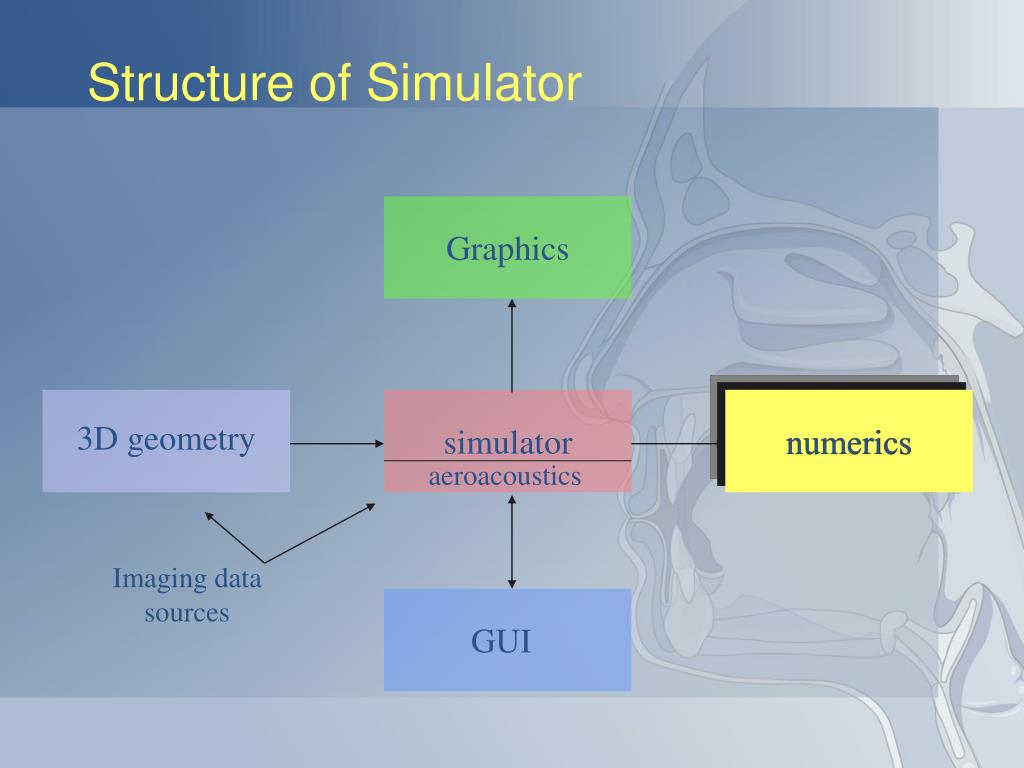 Structure of Simulator

Graphics

3D geometry

simulator
aeroacoustics

numerics

Imaging data sources

GUI